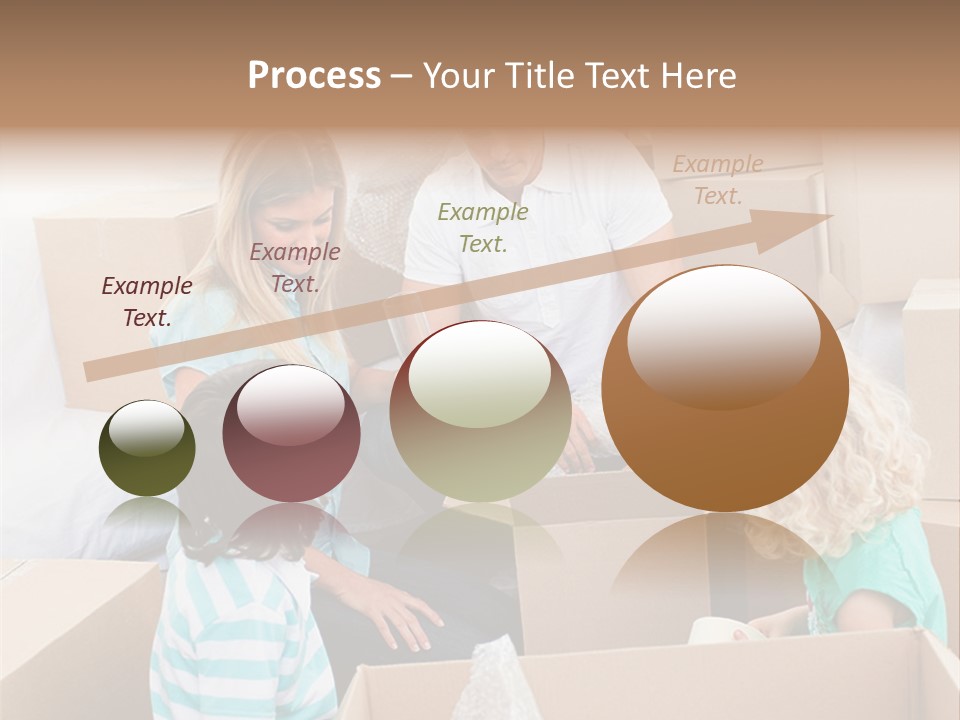 Process – Your Title Text Here

Example Text.

Example Text.

Example Text.

Example Text.